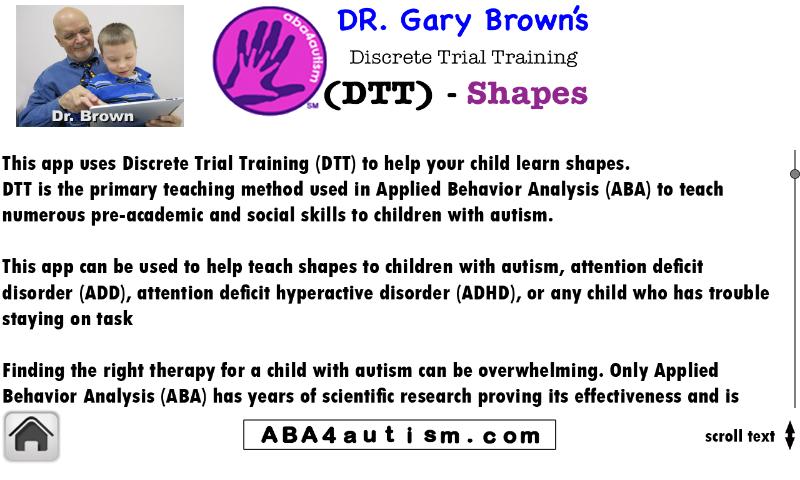 Dr. Brown

aba4autism SM

DR. Gary Brown's

Discrete Trial Training

(DTT) - Shapes

This app uses Discrete Trial Training (DTT) to help your child learn shapes. DTT is the primary teaching method used in Applied Behavior Analysis (ABA) to teach numerous pre-academic and social skills to children with autism.

This app can be used to help teach shapes to children with autism, attention deficit disorder (ADD), attention deficit hyperactive disorder (ADHD), or any child who has trouble staying on task

Finding the right therapy for a child with autism can be overwhelming. Only Applied Behavior Analysis (ABA) has years of scientific research proving its effectiveness and is

ABA4autism.com

scroll text